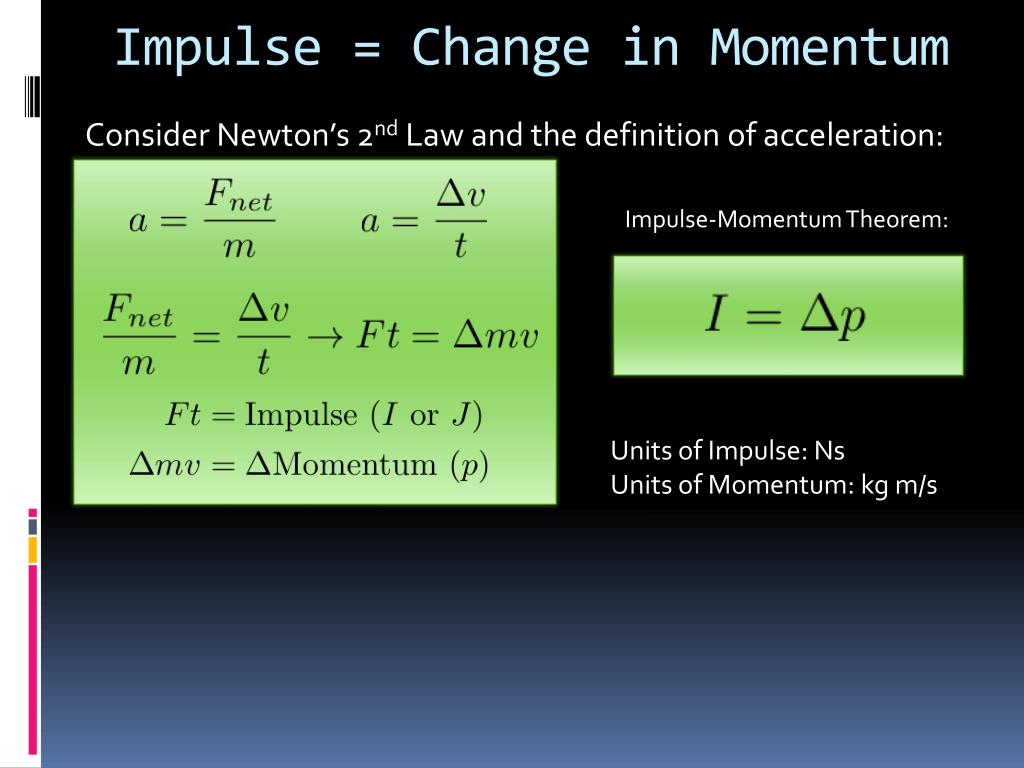 Impulse = Change in Momentum

Consider Newton's 2$^{nd}$ Law and the definition of acceleration:

$a = \frac{F_{net}}{m}$ $a = \frac{\Delta v}{t}$

$\frac{F_{net}}{m} = \frac{\Delta v}{t} \rightarrow Ft = \Delta mv$

$Ft = \text{Impulse } (I \text{ or } J)$

$\Delta mv = \Delta\text{Momentum } (p)$

Impulse-Momentum Theorem:

$I = \Delta p$

Units of Impulse: Ns
Units of Momentum: kg m/s